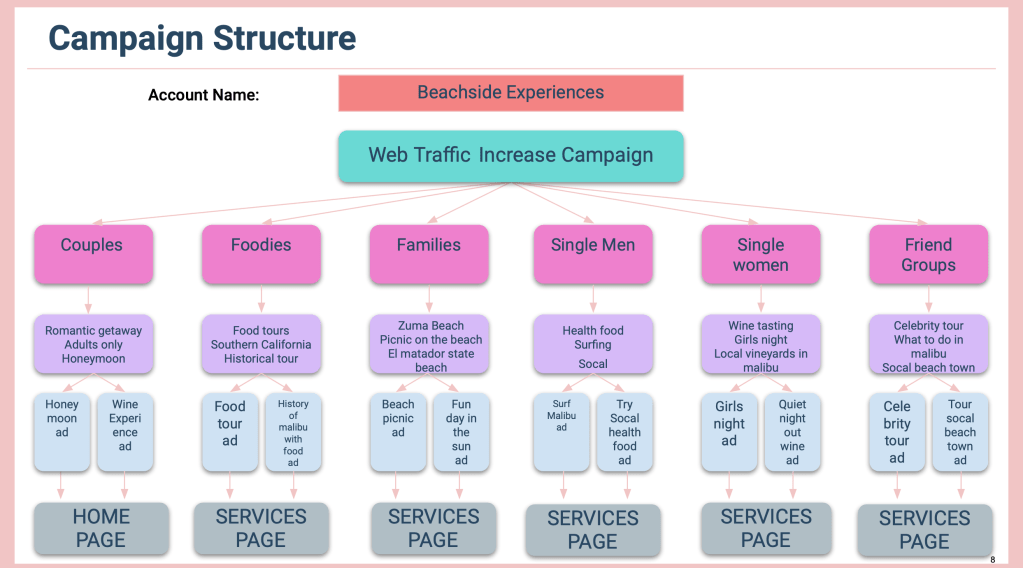 Campaign Structure

Account Name: Beachside Experiences

Web Traffic Increase Campaign

Couples

Romantic getaway
Adults only
Honeymoon

Honey moon ad

Wine Experi ence ad

HOME PAGE

Foodies

Food tours
Southern California
Historical tour

Food tour ad

History of malibu with food ad

SERVICES PAGE

Families

Zuma Beach
Picnic on the beach
El matador state beach

Beach picnic ad

Fun day in the sun ad

SERVICES PAGE

Single Men

Health food
Surfing
Socal

Surf Malibu ad

Try Socal health food ad

SERVICES PAGE

Single women

Wine tasting
Girls night
Local vineyards in malibu

Girls night ad

Quiet night out wine ad

SERVICES PAGE

Friend Groups

Celebrity tour
What to do in malibu
Socal beach town

Cele brity tour ad

Tour socal beach town ad

SERVICES PAGE

8